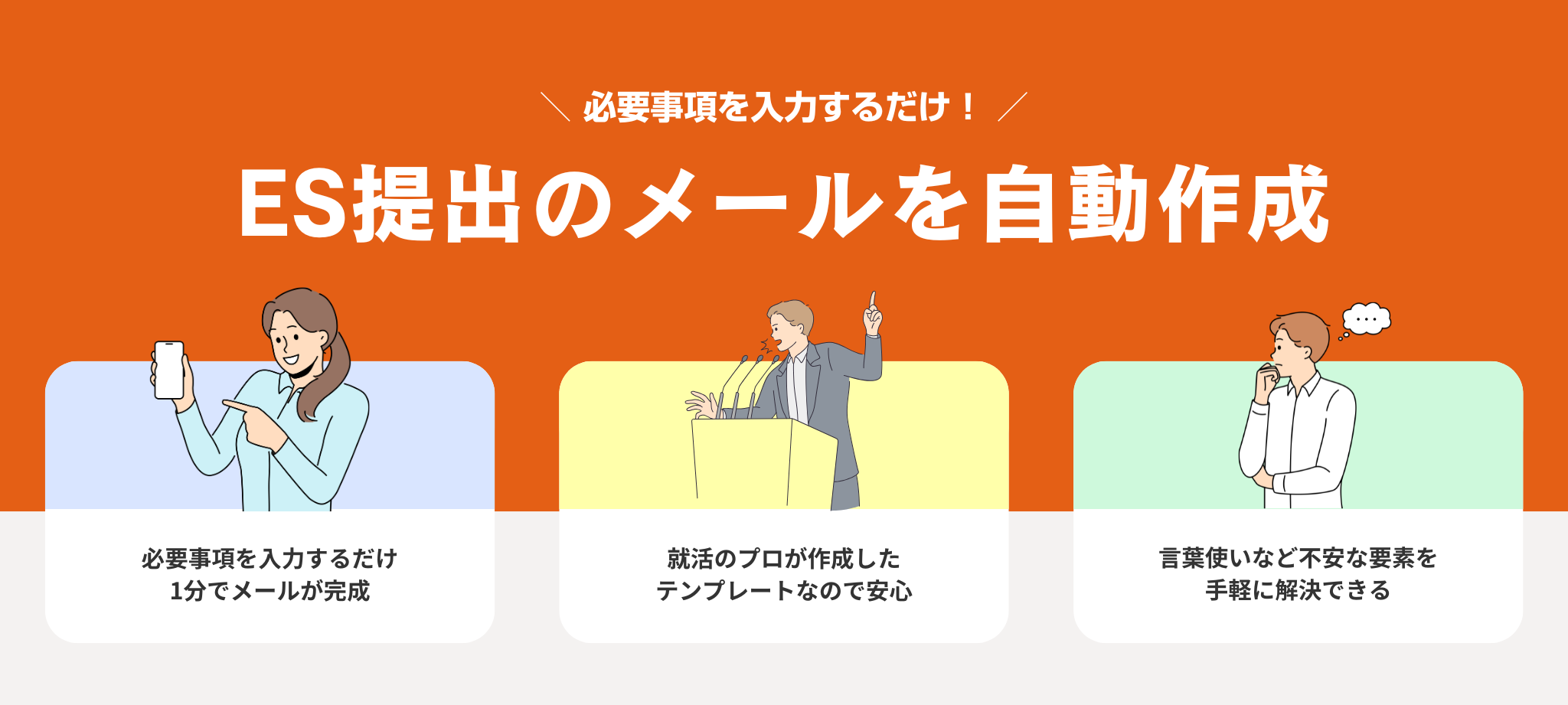 ＼ 必要事項を入力するだけ！ ／

ES提出のメールを自動作成

必要事項を入力するだけ
1分でメールが完成

就活のプロが作成した
テンプレートなので安心

言葉使いなど不安な要素を
手軽に解決できる